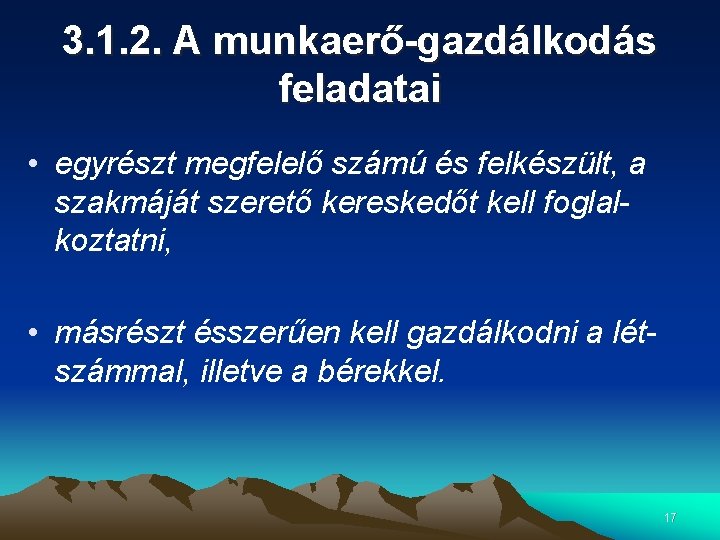 3.1.2. A munkaerő-gazdálkodás feladatai

• egyrészt megfelelő számú és felkészült, a szakmáját szerető kereskedőt kell foglalkoztatni,

• másrészt ésszerűen kell gazdálkodni a létszámmal, illetve a bérekkel.

17